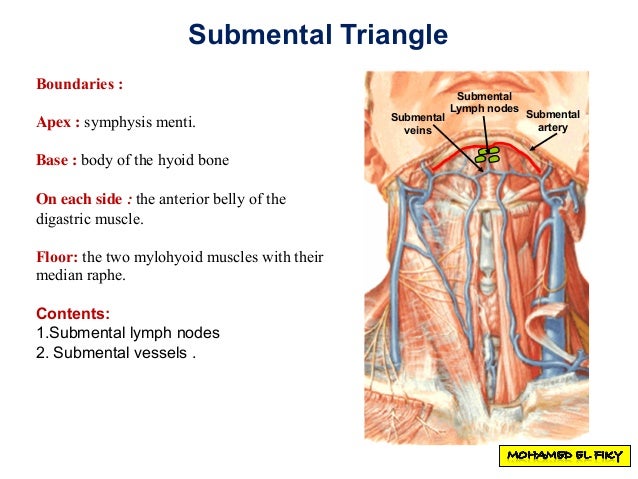 Submental Triangle

Boundaries :

Apex : symphysis menti.

Base : body of the hyoid bone

On each side : the anterior belly of the digastric muscle.

Floor: the two mylohyoid muscles with their median raphe.

Contents:
1.Submental lymph nodes
2. Submental vessels .

Submental veins

Submental Lymph nodes

Submental artery

MOHAMED EL-FIKY